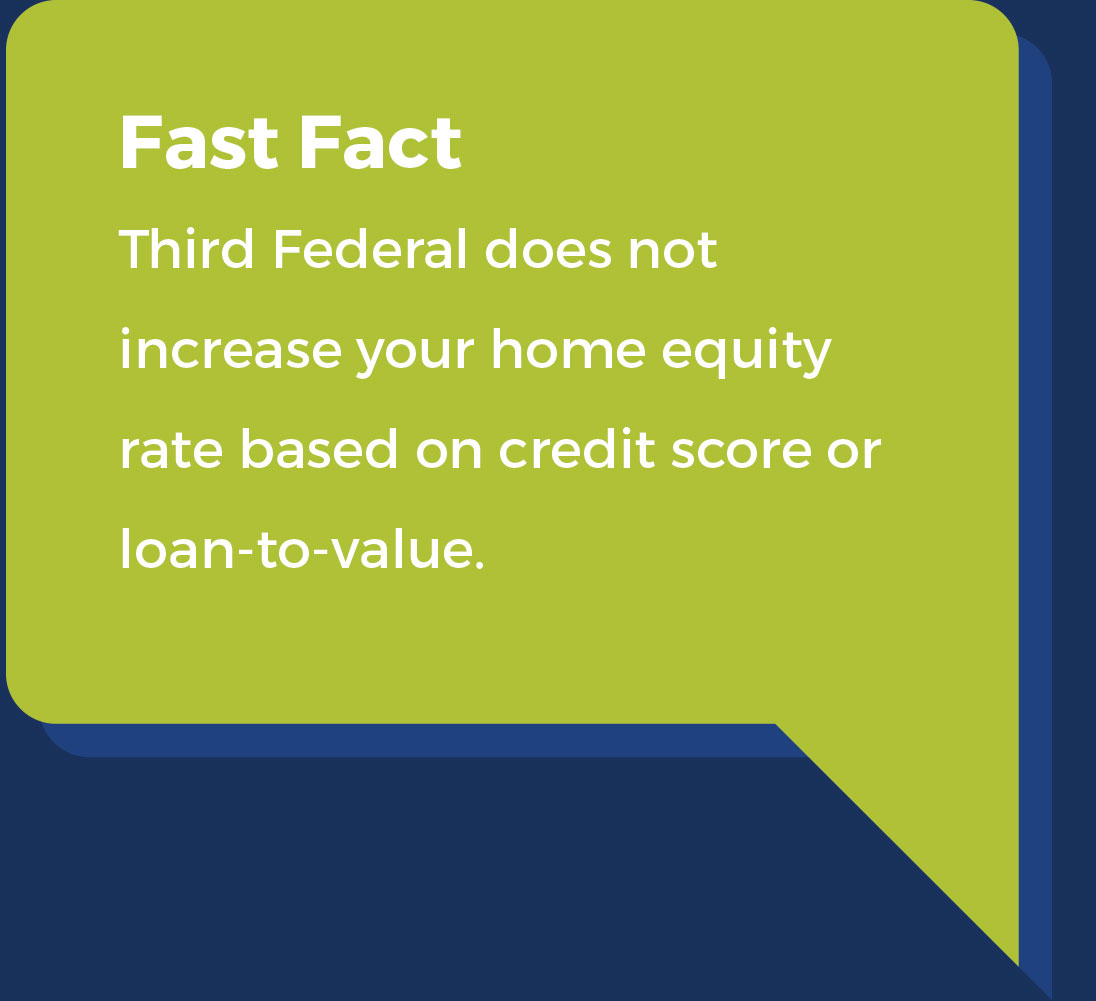 Fast Fact

Third Federal does not increase your home equity rate based on credit score or loan-to-value.